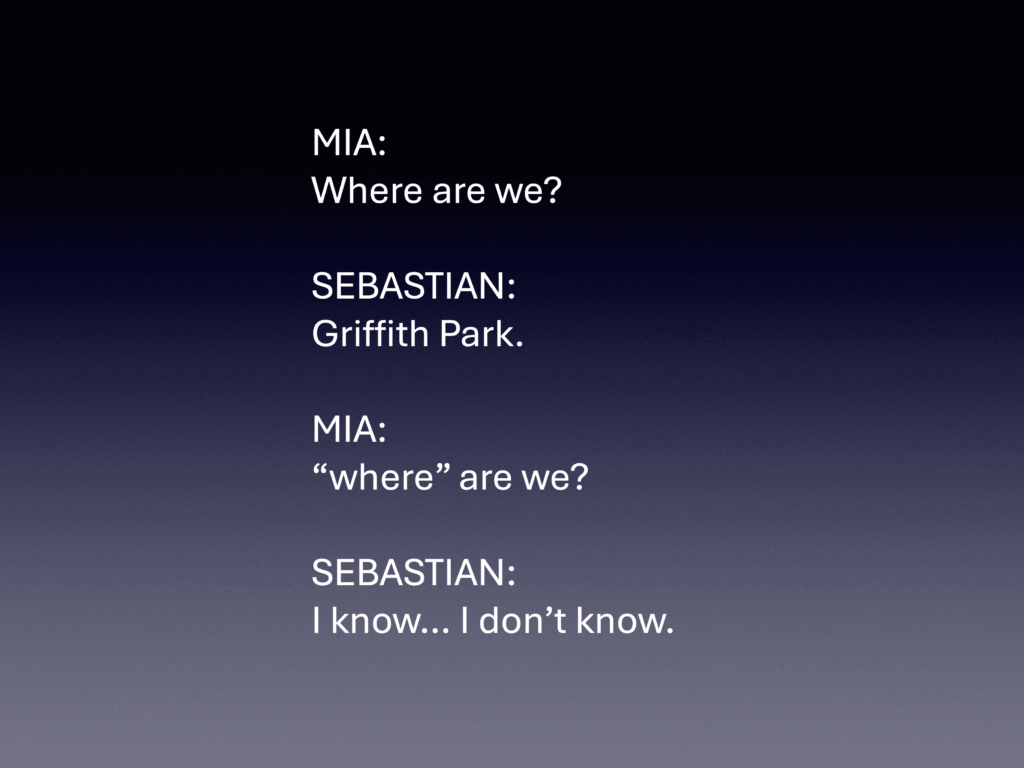 MIA:
Where are we?

SEBASTIAN:
Griffith Park.

MIA:
“where” are we?

SEBASTIAN:
I know… I don’t know.